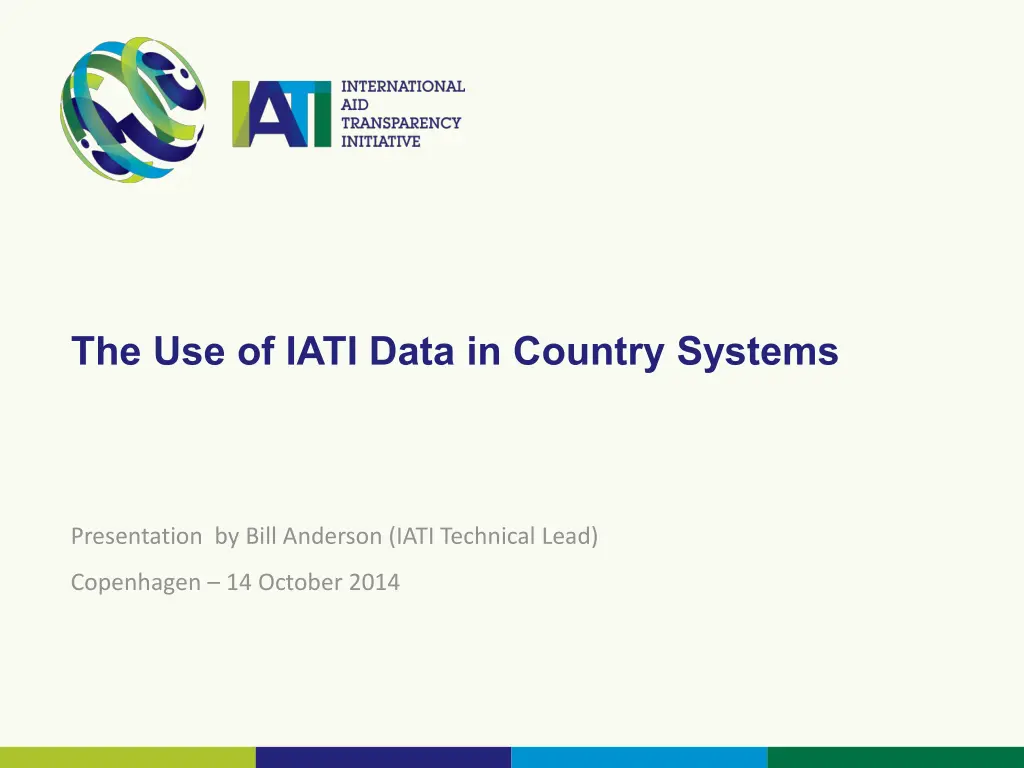 IATI INTERNATIONAL AID TRANSPARENCY INITIATIVE

The Use of IATI Data in Country Systems

Presentation by Bill Anderson (IATI Technical Lead)

Copenhagen – 14 October 2014